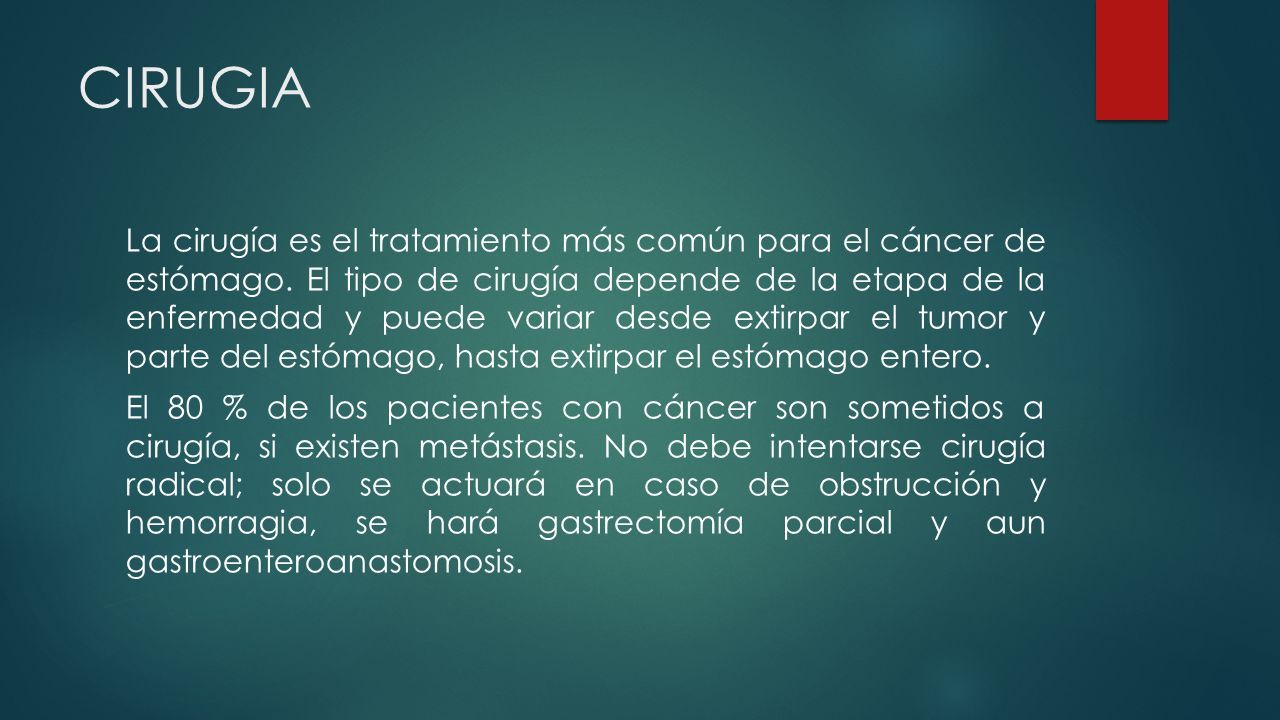 CIRUGIA

La cirugía es el tratamiento más común para el cáncer de estómago. El tipo de cirugía depende de la etapa de la enfermedad y puede variar desde extirpar el tumor y parte del estómago, hasta extirpar el estómago entero.

El 80 % de los pacientes con cáncer son sometidos a cirugía, si existen metástasis. No debe intentarse cirugía radical; solo se actuará en caso de obstrucción y hemorragia, se hará gastrectomía parcial y aun gastroenteroanastomosis.